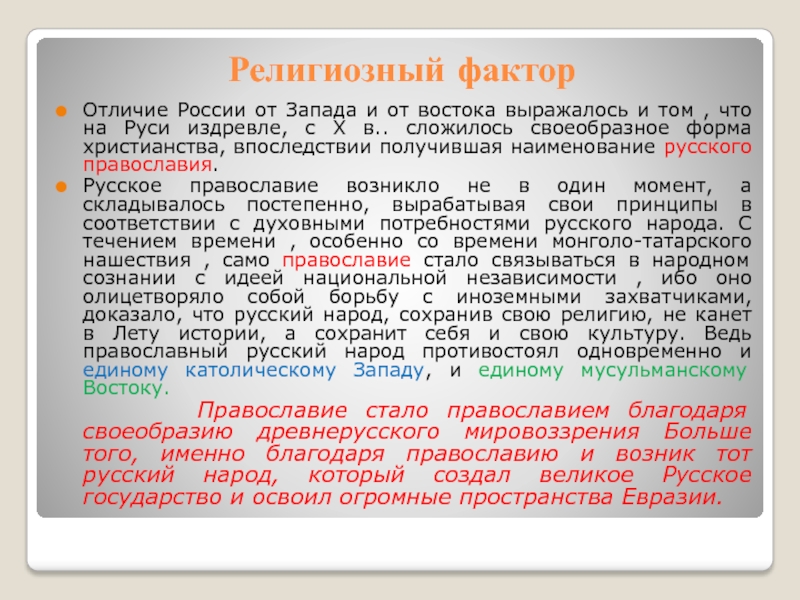 Религиозный фактор

Отличие России от Запада и от востока выражалось и том , что на Руси издревле, с X в.. сложилось своеобразное форма христианства, впоследствии получившая наименование русского православия.

Русское православие возникло не в один момент, а складывалось постепенно, вырабатывая свои принципы в соответствии с духовными потребностями русского народа. С течением времени , особенно со времени монголо-татарского нашествия , само православие стало связываться в народном сознании с идеей национальной независимости , ибо оно олицетворяло собой борьбу с иноземными захватчиками, доказало, что русский народ, сохранив свою религию, не канет в Лету истории, а сохранит себя и свою культуру. Ведь православный русский народ противостоял одновременно и единому католическому Западу, и единому мусульманскому Востоку.

Православие стало православием благодаря своеобразию древнерусского мировоззрения Больше того, именно благодаря православию и возник тот русский народ, который создал великое Русское государство и освоил огромные пространства Евразии.